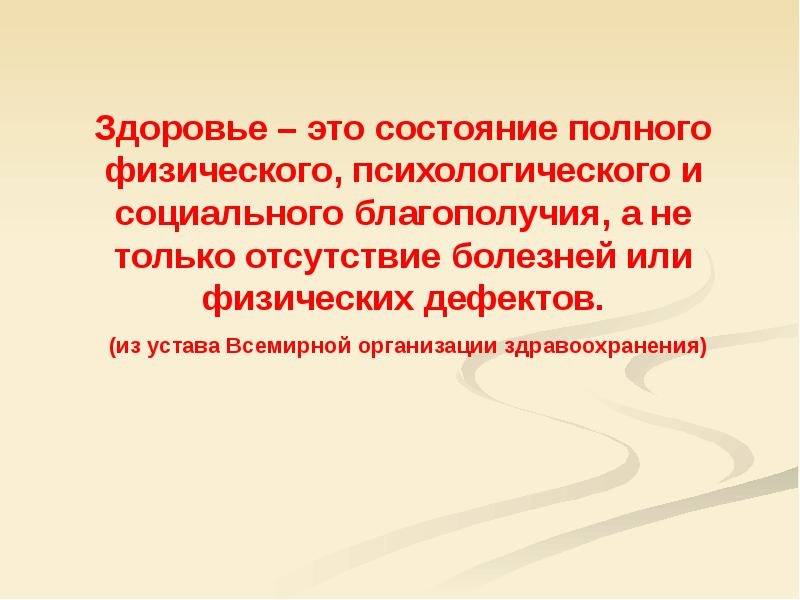 Здоровье – это состояние полного физического, психологического и социального благополучия, а не только отсутствие болезней или физических дефектов.

(из устава Всемирной организации здравоохранения)